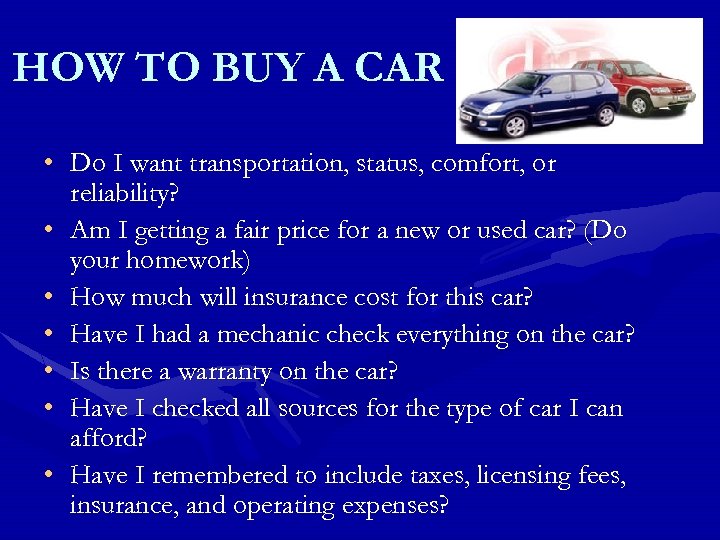 HOW TO BUY A CAR

• Do I want transportation, status, comfort, or reliability?
• Am I getting a fair price for a new or used car? (Do your homework)
• How much will insurance cost for this car?
• Have I had a mechanic check everything on the car?
• Is there a warranty on the car?
• Have I checked all sources for the type of car I can afford?
• Have I remembered to include taxes, licensing fees, insurance, and operating expenses?